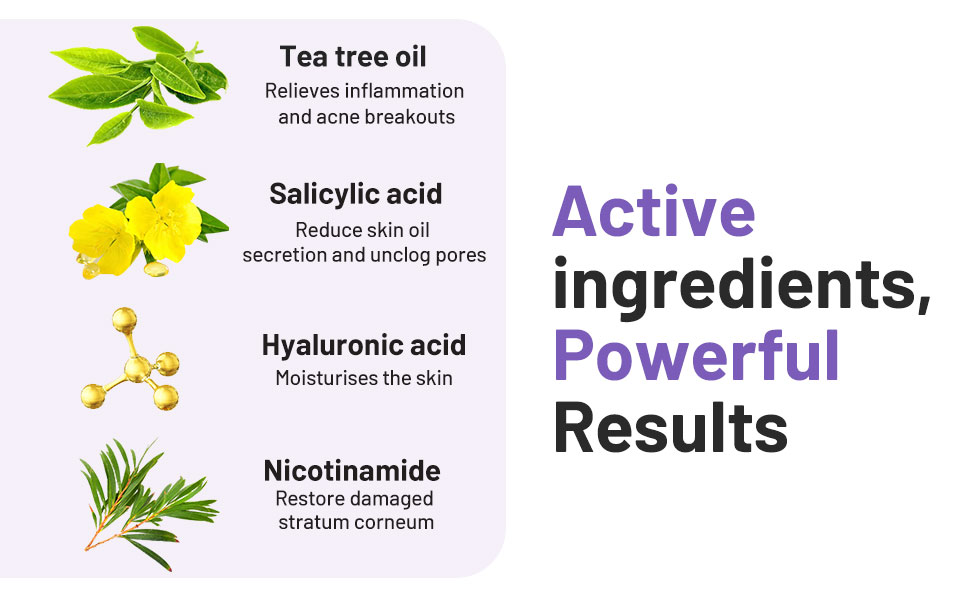 Tea tree oil
Relieves inflammation and acne breakouts

Salicylic acid
Reduce skin oil secretion and unclog pores

Hyaluronic acid
Moisturises the skin

Nicotinamide
Restore damaged stratum corneum

Active ingredients, Powerful Results